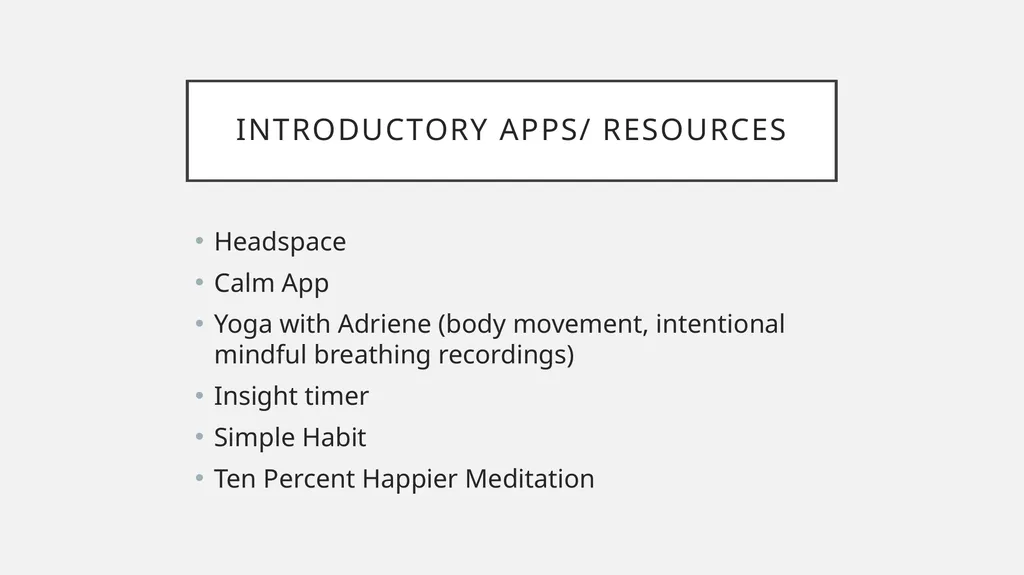 INTRODUCTORY APPS/ RESOURCES

• Headspace
• Calm App
• Yoga with Adriene (body movement, intentional mindful breathing recordings)
• Insight timer
• Simple Habit
• Ten Percent Happier Meditation